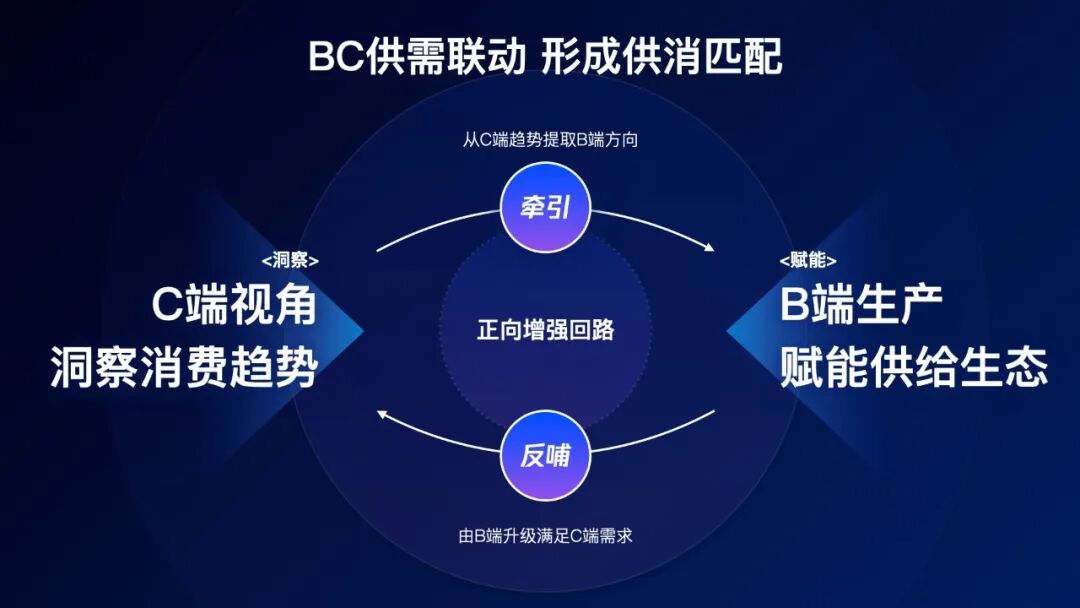 BC供需联动 形成供消匹配

从C端趋势提取B端方向

牵引

<洞察>

C端视角

洞察消费趋势

正向增强回路

<赋能>

B端生产

赋能供给生态

反哺

由B端升级满足C端需求